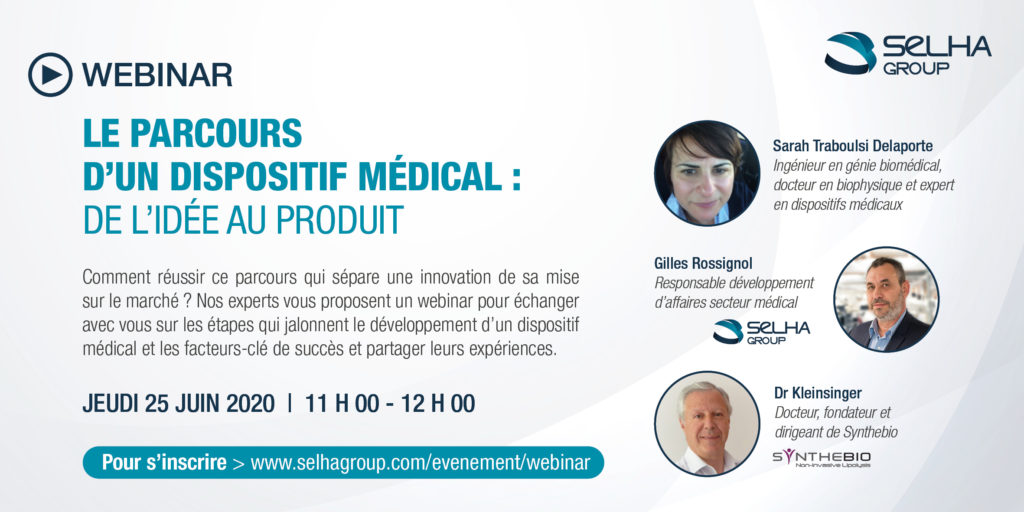 WEBINAR

SELHA GROUP

LE PARCOURS D'UN DISPOSITIF MÉDICAL : DE L'IDÉE AU PRODUIT

Comment réussir ce parcours qui sépare une innovation de sa mise sur le marché ? Nos experts vous proposent un webinar pour échanger avec vous sur les étapes qui jalonnent le développement d'un dispositif médical et les facteurs-clé de succès et partager leurs expériences.

JEUDI 25 JUIN 2020 | 11 H 00 - 12 H 00

Pour s'inscrire > www.selhagroup.com/evenement/webinar

Sarah Traboulsi Delaporte
Ingénieur en génie biomédical, docteur en biophysique et expert en dispositifs médicaux

Gilles Rossignol
Responsable développement d'affaires secteur médical

SELHA GROUP

Dr Kleinsinger
Docteur, fondateur et dirigeant de Synthebio

SYNTHEBIO
Non-Invasive Lipolysis